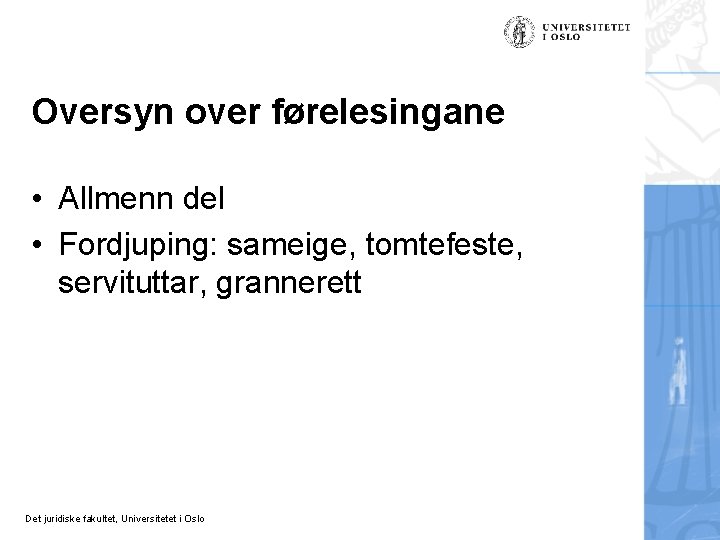 UNIVERSITETET I OSLO

Oversyn over førelesingane

• Allmenn del
• Fordjuping: sameige, tomtefeste, servituttar, grannerett

Det juridiske fakultet, Universitetet i Oslo